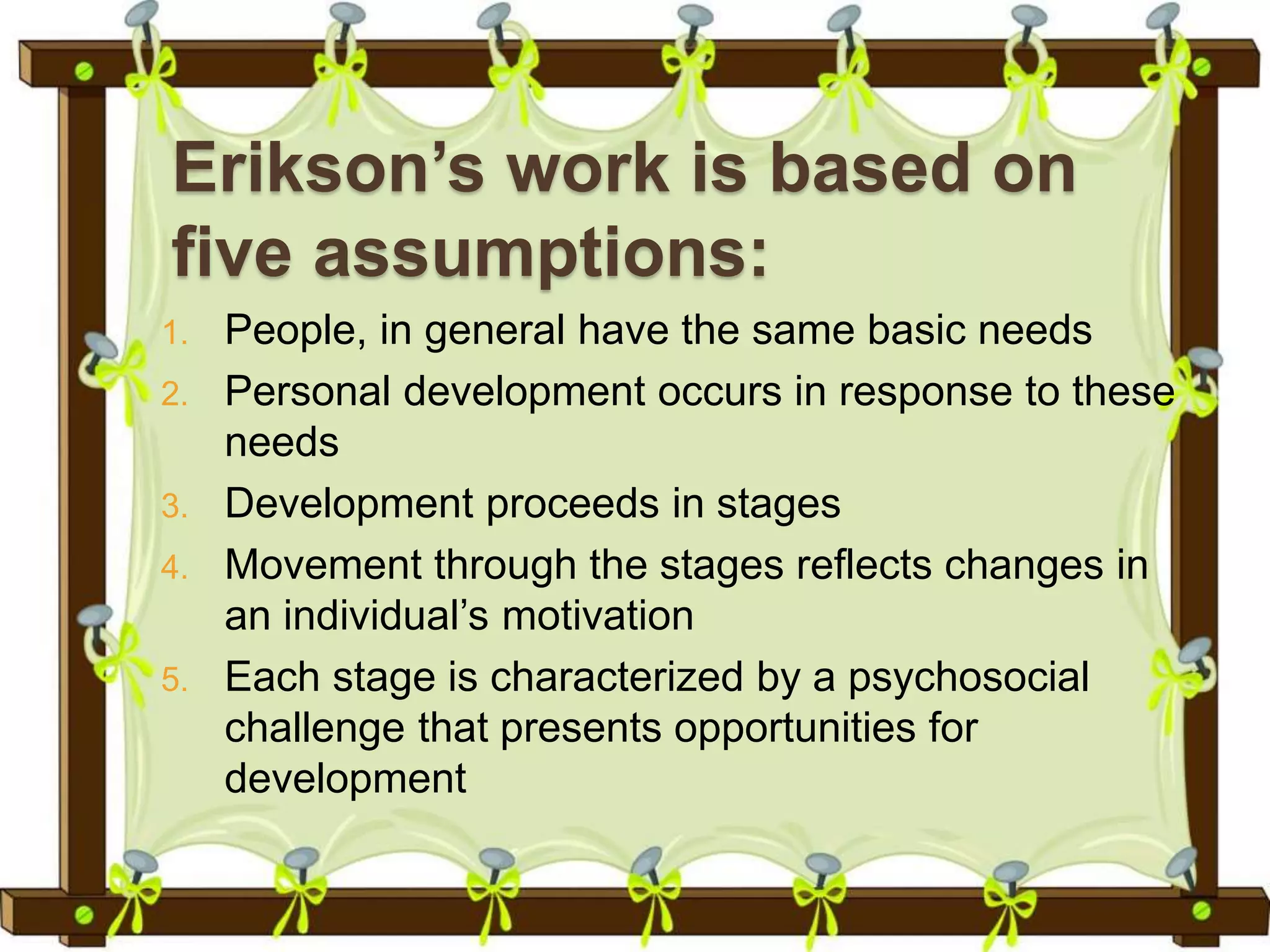 Erikson’s work is based on five assumptions:

1. People, in general have the same basic needs
2. Personal development occurs in response to these needs
3. Development proceeds in stages
4. Movement through the stages reflects changes in an individual’s motivation
5. Each stage is characterized by a psychosocial challenge that presents opportunities for development